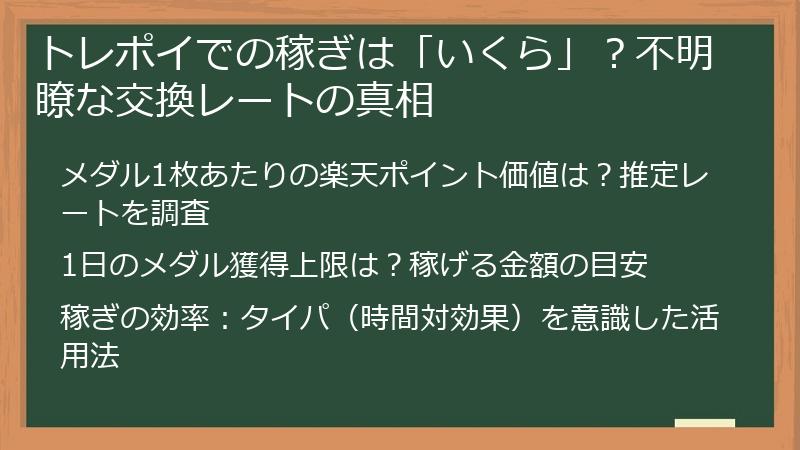 トレポイでの稼ぎは「いくら」？不明瞭な交換レートの真相

メダル1枚あたりの楽天ポイント価値は？推定レートを調査

1日のメダル獲得上限は？稼げる金額の目安

稼ぎの効率：タイパ（時間対効果）を意識した活用法